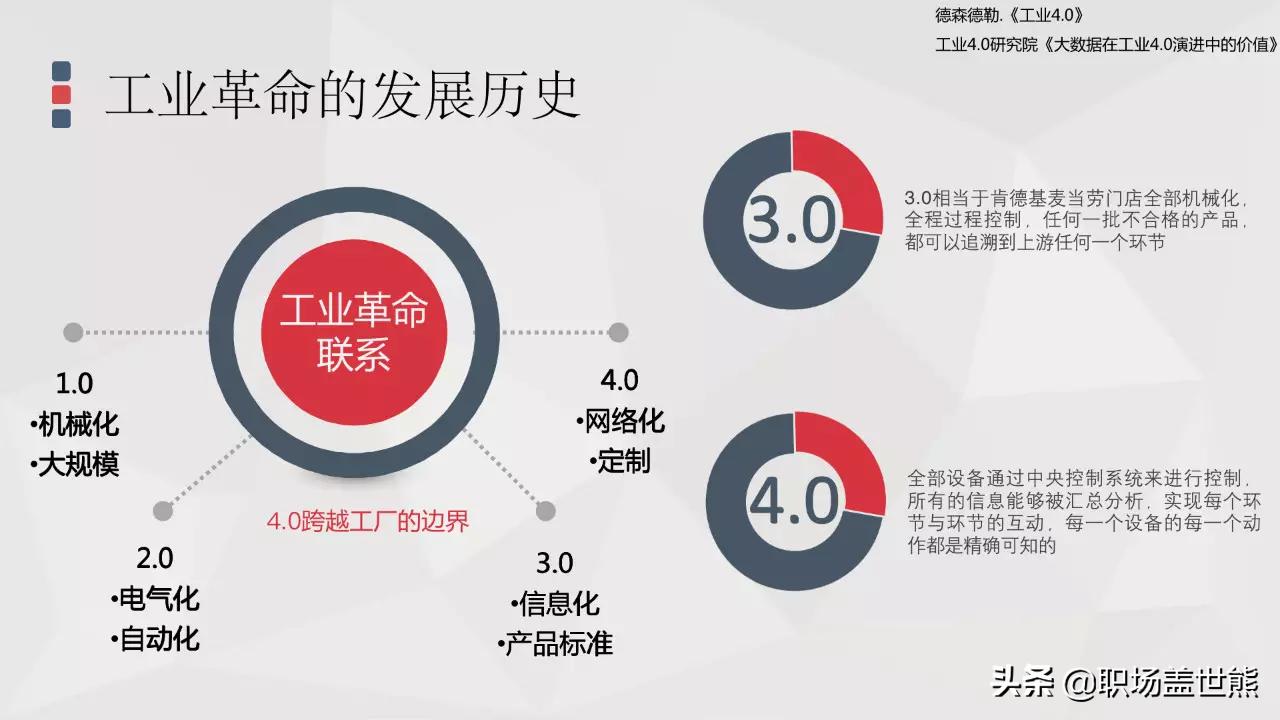 德森德勒.《工业4.0》

工业4.0研究院《大数据在工业4.0演进中的价值》

工业革命的发展历史

工业革命联系

1.0
•机械化
•大规模

2.0
•电气化
•自动化

4.0跨越工厂的边界

3.0
•信息化
•产品标准

4.0
•网络化
•定制

3.0

3.0相当于肯德基麦当劳门店全部机械化，全程过程控制，任何一批不合格的产品，都可以追溯到上游任何一个环节

4.0

全部设备通过中央控制系统来进行控制，所有的信息能够被汇总分析，实现每个环节与环节的互动，每一个设备的每一个动作都是精确可知的

头条 @职场盖世熊